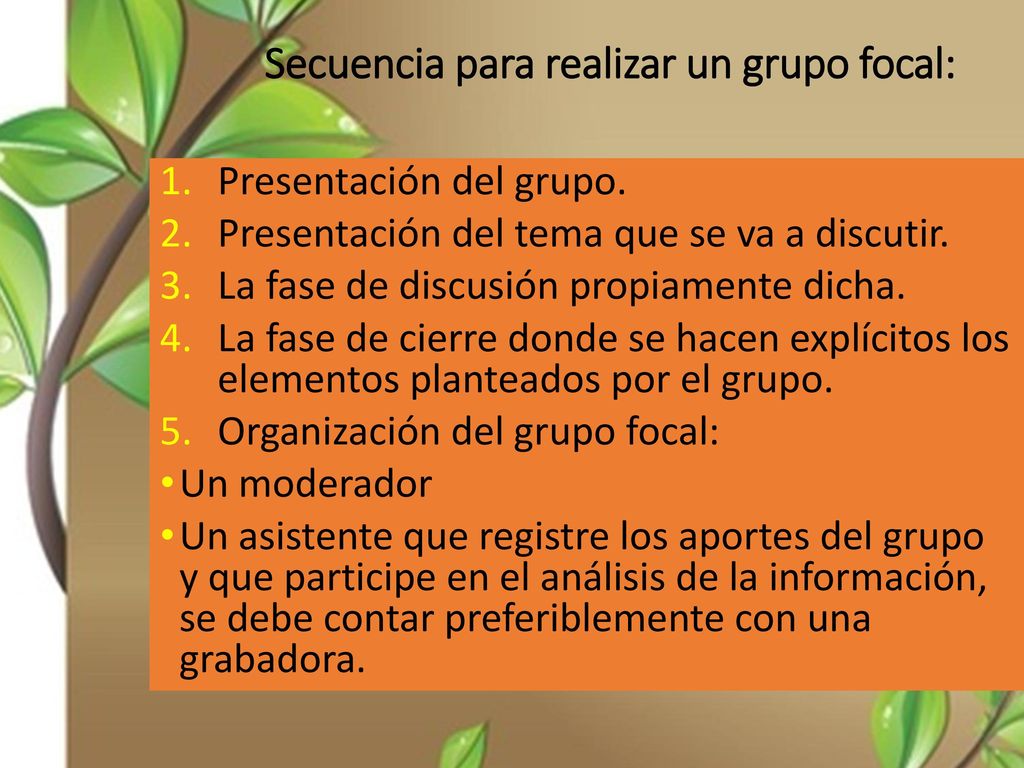 Secuencia para realizar un grupo focal:

1. Presentación del grupo.
2. Presentación del tema que se va a discutir.
3. La fase de discusión propiamente dicha.
4. La fase de cierre donde se hacen explícitos los elementos planteados por el grupo.
5. Organización del grupo focal:
• Un moderador
• Un asistente que registre los aportes del grupo y que participe en el análisis de la información, se debe contar preferiblemente con una grabadora.